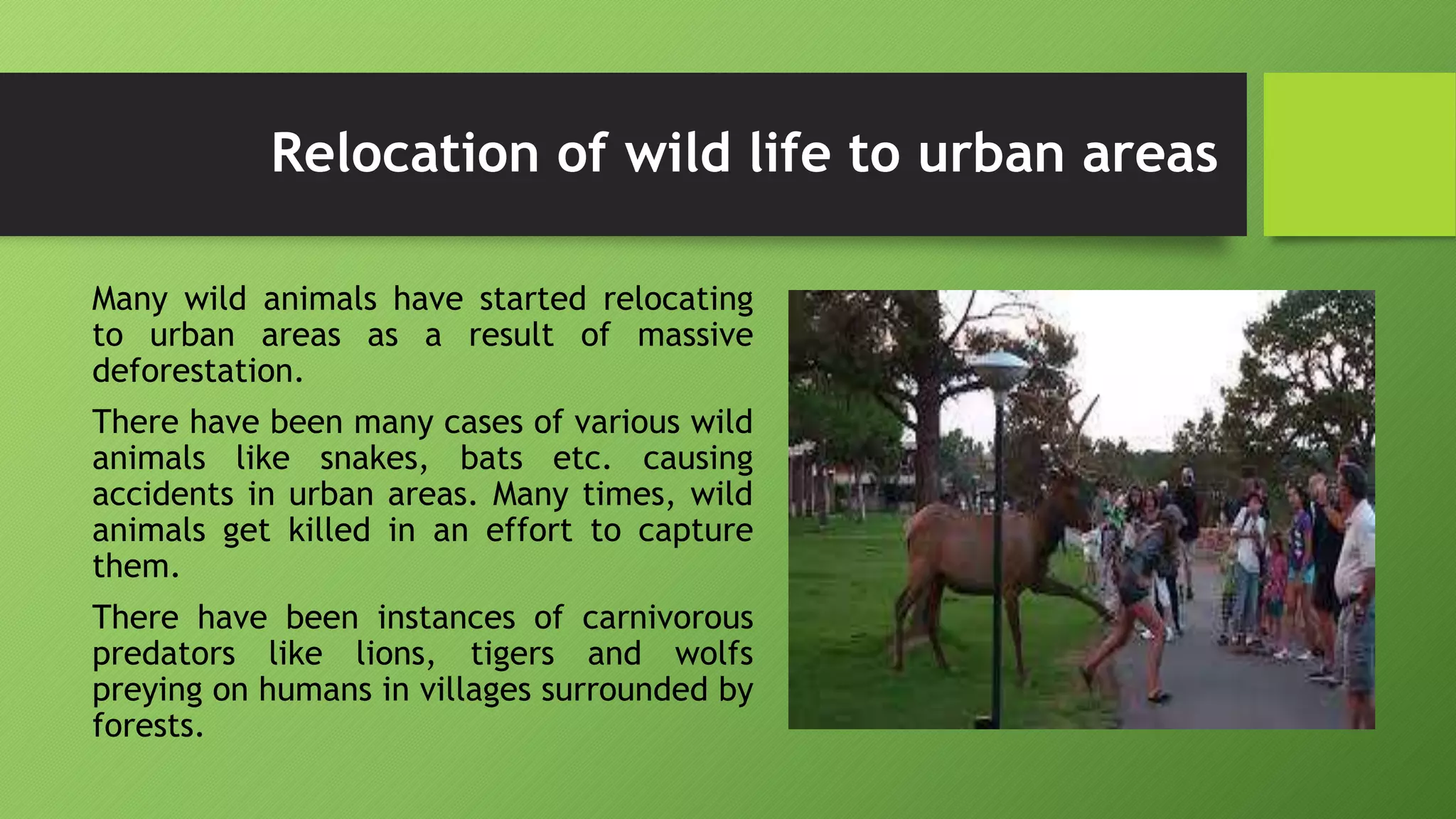 Relocation of wild life to urban areas

Many wild animals have started relocating to urban areas as a result of massive deforestation.

There have been many cases of various wild animals like snakes, bats etc. causing accidents in urban areas. Many times, wild animals get killed in an effort to capture them.

There have been instances of carnivorous predators like lions, tigers and wolfs preying on humans in villages surrounded by forests.